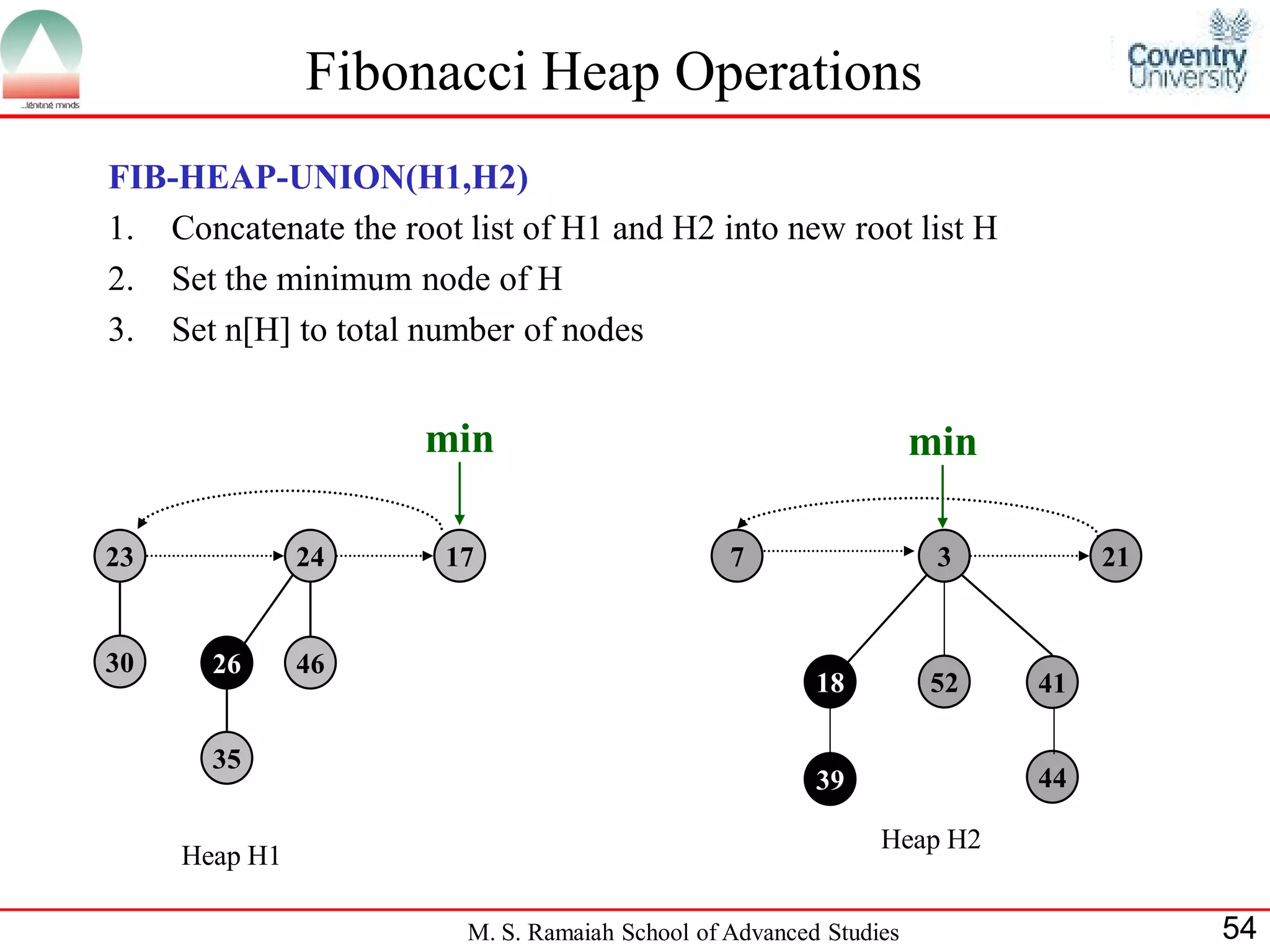 ...igniting minds

Fibonacci Heap Operations

Coventry University

FIB-HEAP-UNION(H1,H2)

1. Concatenate the root list of H1 and H2 into new root list H
2. Set the minimum node of H
3. Set n[H] to total number of nodes

min

23 24 17

30 26 46

35

Heap H1

min

7 3 21

18 52 41

39 44

Heap H2

M. S. Ramaiah School of Advanced Studies

54